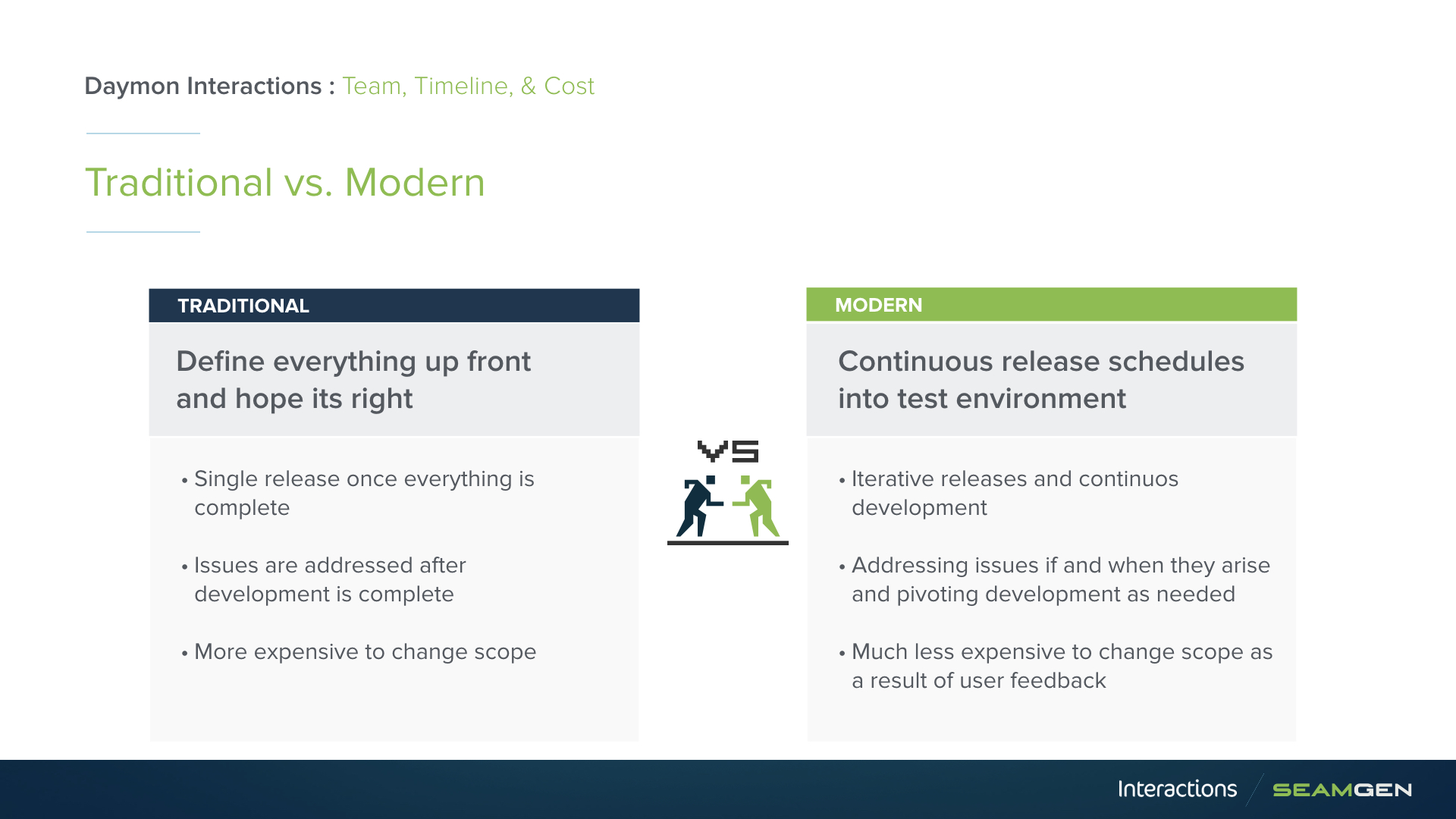 Daymon Interactions : Team, Timeline, & Cost

Traditional vs. Modern

TRADITIONAL

Define everything up front and hope its right

• Single release once everything is complete

• Issues are addressed after development is complete

• More expensive to change scope

VS

MODERN

Continuous release schedules into test environment

• Iterative releases and continuos development

• Addressing issues if and when they arise and pivoting development as needed

• Much less expensive to change scope as a result of user feedback

Interactions SEAMGEN